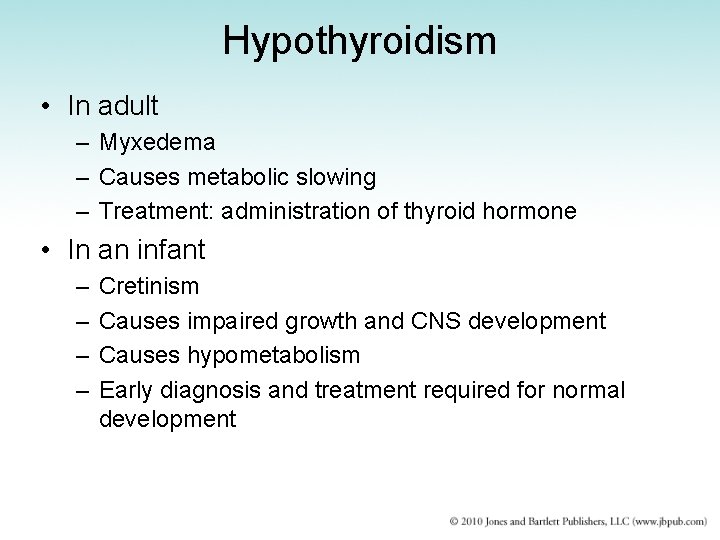 Hypothyroidism

• In adult
– Myxedema
– Causes metabolic slowing
– Treatment: administration of thyroid hormone

• In an infant
– Cretinism
– Causes impaired growth and CNS development
– Causes hypometabolism
– Early diagnosis and treatment required for normal development

© 2010 Jones and Bartlett Publishers, LLC (www.jbpub.com)